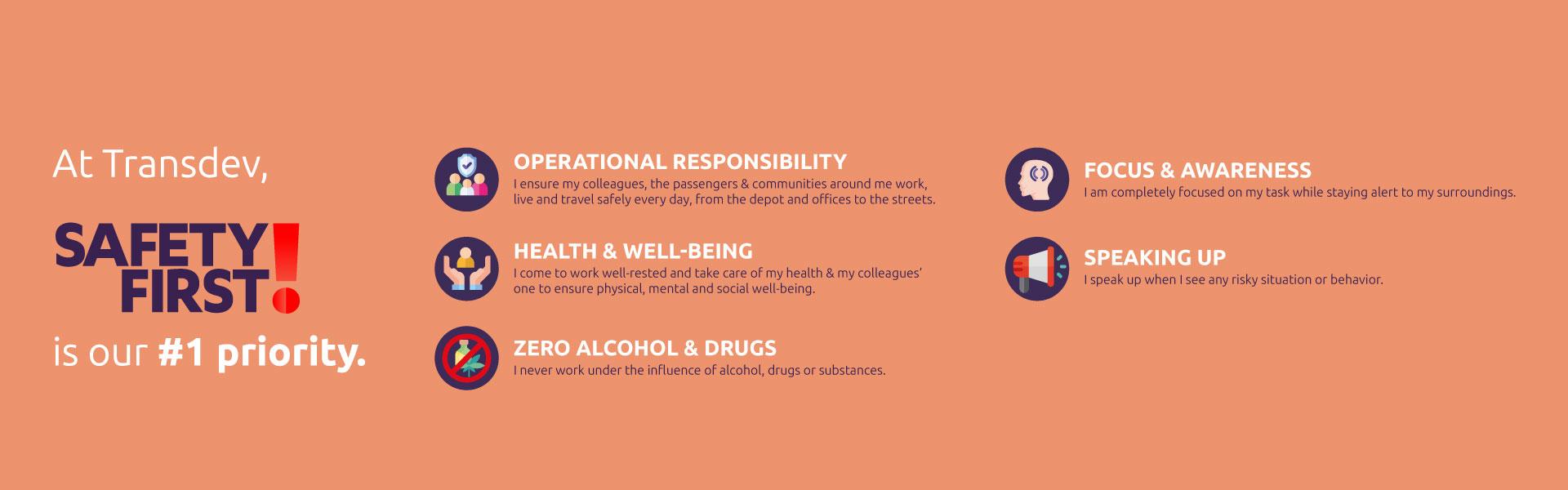 At Transdev,

SAFETY FIRST!

is our #1 priority.

OPERATIONAL RESPONSIBILITY
I ensure my colleagues, the passengers & communities around me work, live and travel safely every day, from the depot and offices to the streets.

HEALTH & WELL-BEING
I come to work well-rested and take care of my health & my colleagues' one to ensure physical, mental and social well-being.

ZERO ALCOHOL & DRUGS
I never work under the influence of alcohol, drugs or substances.

FOCUS & AWARENESS
I am completely focused on my task while staying alert to my surroundings.

SPEAKING UP
I speak up when I see any risky situation or behavior.